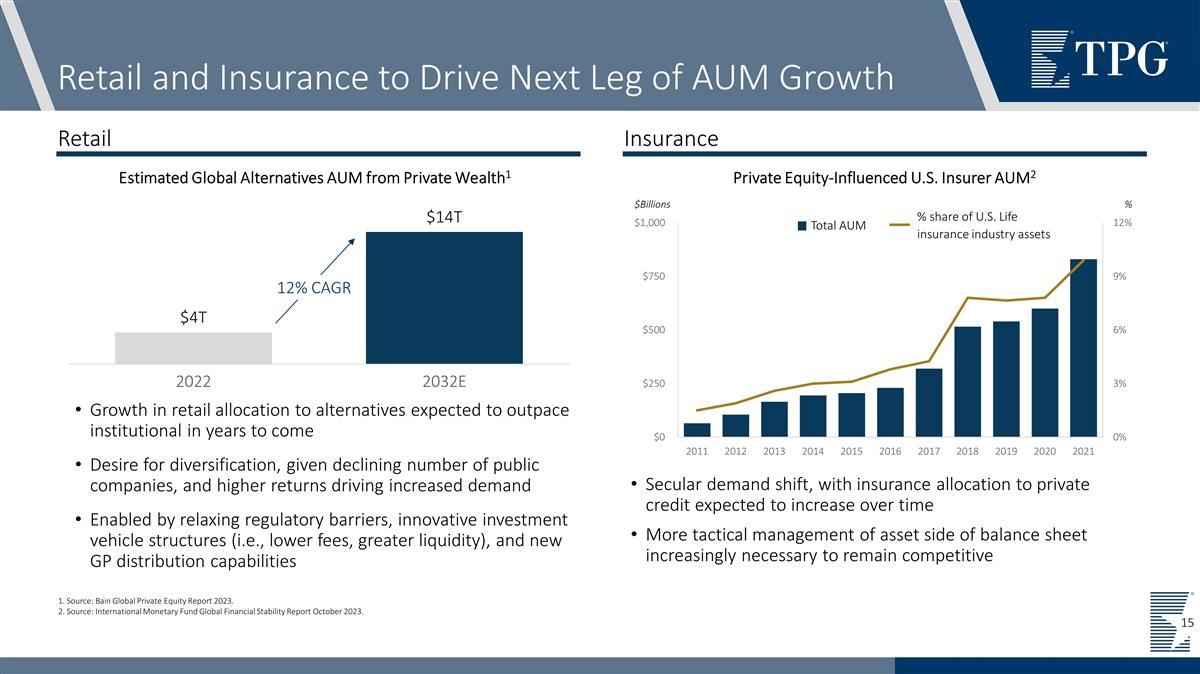 Retail and Insurance to Drive Next Leg of AUM Growth

TPG

Retail

Estimated Global Alternatives AUM from Private Wealth$^1$

$14T

12% CAGR

$4T

2022

2032E

• Growth in retail allocation to alternatives expected to outpace institutional in years to come

• Desire for diversification, given declining number of public companies, and higher returns driving increased demand

• Enabled by relaxing regulatory barriers, innovative investment vehicle structures (i.e., lower fees, greater liquidity), and new GP distribution capabilities

Insurance

Private Equity-Influenced U.S. Insurer AUM$^2$

$Billions

%

Total AUM

% share of U.S. Life insurance industry assets

$1,000

$750

$500

$250

$0

12%

9%

6%

3%

0%

2011 2012 2013 2014 2015 2016 2017 2018 2019 2020 2021

• Secular demand shift, with insurance allocation to private credit expected to increase over time

• More tactical management of asset side of balance sheet increasingly necessary to remain competitive

1. Source: Bain Global Private Equity Report 2023.
2. Source: International Monetary Fund Global Financial Stability Report October 2023.

15